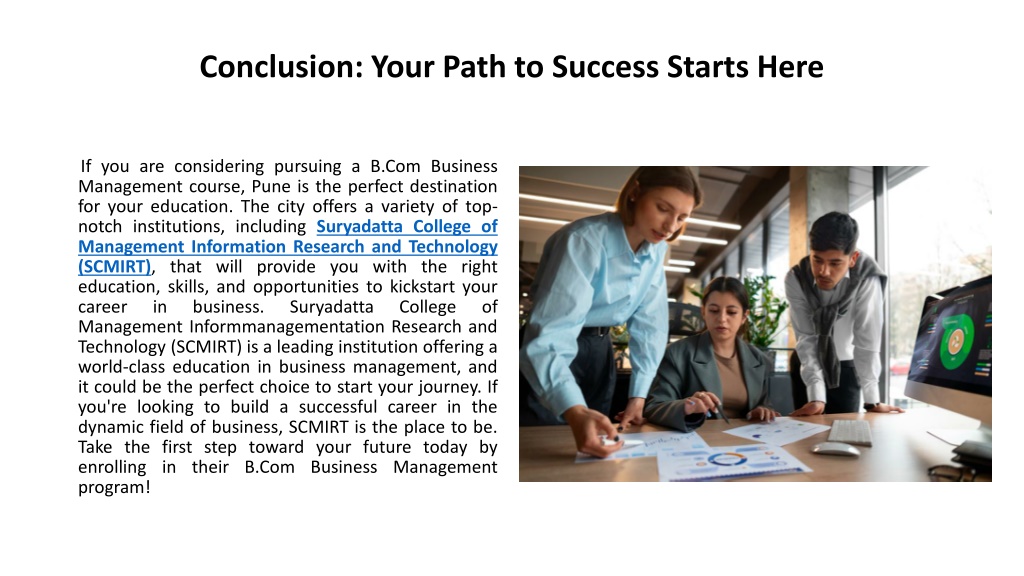 Conclusion: Your Path to Success Starts Here

If you are considering pursuing a B.Com Business Management course, Pune is the perfect destination for your education. The city offers a variety of top-notch institutions, including Suryadatta College of Management Information Research and Technology (SCMIRT), that will provide you with the right education, skills, and opportunities to kickstart your career in business. Suryadatta College of Management Informmanagementation Research and Technology (SCMIRT) is a leading institution offering a world-class education in business management, and it could be the perfect choice to start your journey. If you're looking to build a successful career in the dynamic field of business, SCMIRT is the place to be. Take the first step toward your future today by enrolling in their B.Com Business Management program!